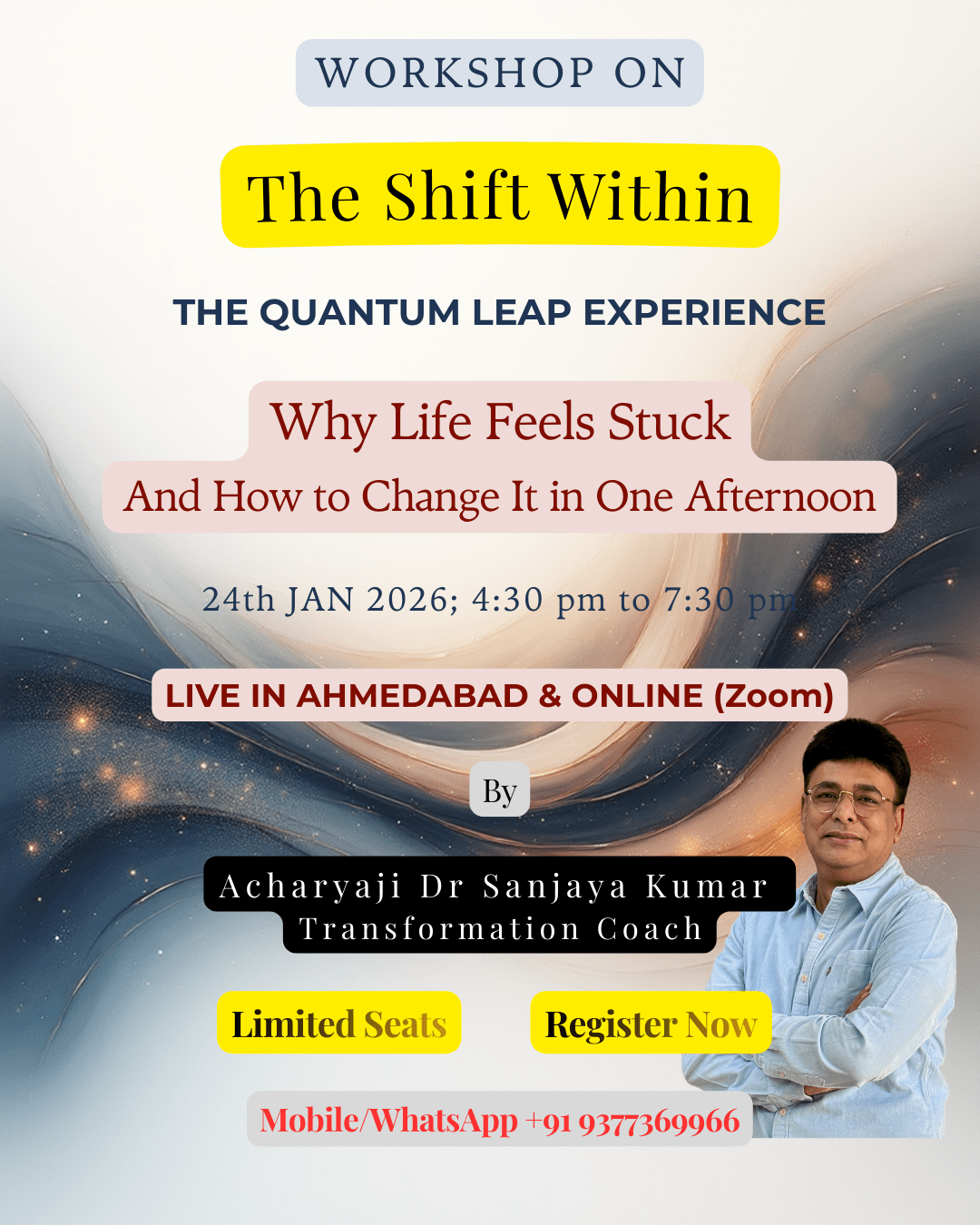 WORKSHOP ON

The Shift Within

THE QUANTUM LEAP EXPERIENCE

Why Life Feels Stuck
And How to Change It in One Afternoon

24th JAN 2026; 4:30 pm to 7:30 pm

LIVE IN AHMEDABAD & ONLINE (Zoom)

By

Acharyaji Dr Sanjaya Kumar
Transformation Coach

Limited Seats

Register Now

Mobile/WhatsApp +91 9377369966